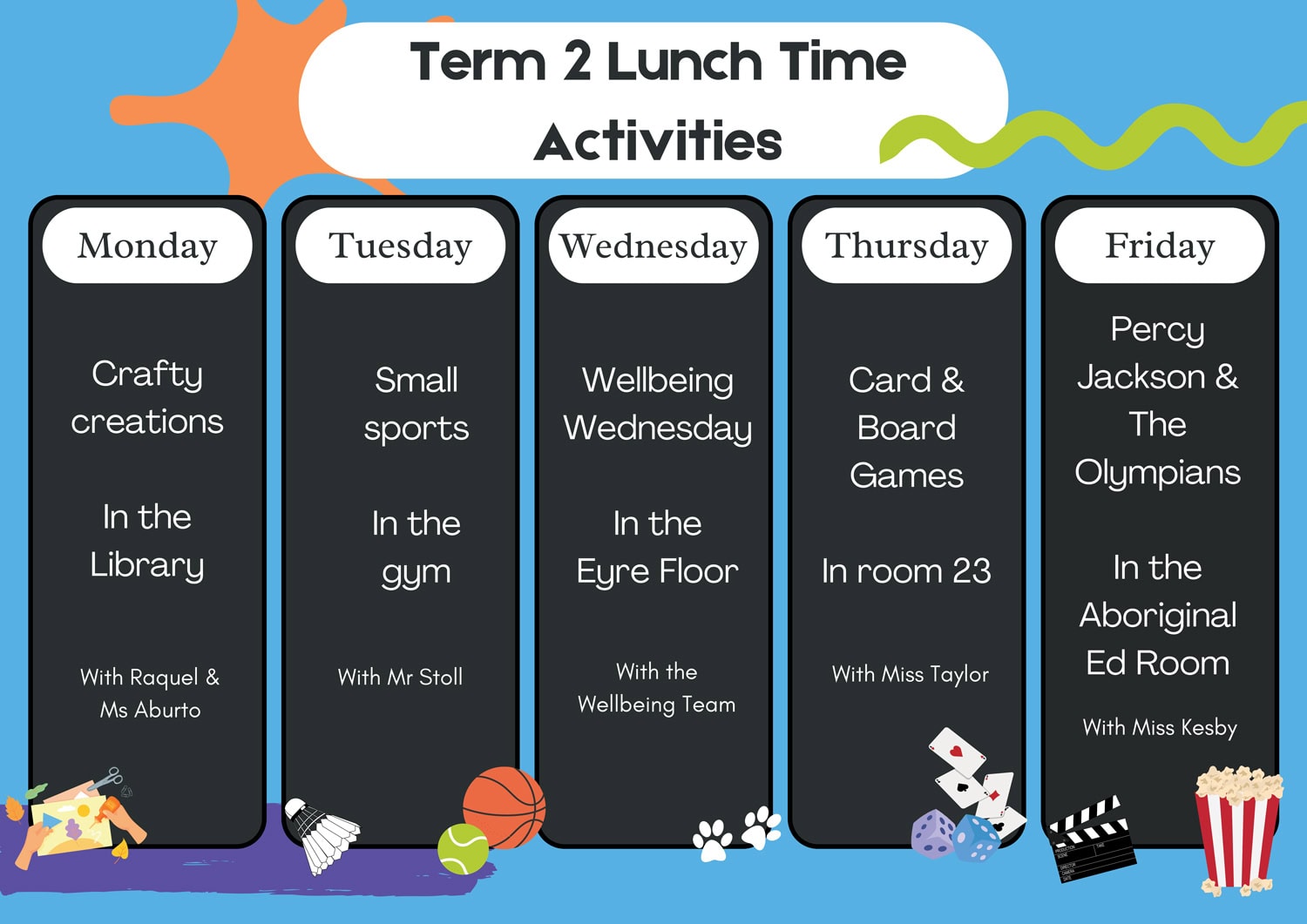 Term 2 Lunch Time Activities

Monday

Crafty creations

In the Library

With Raquel & Ms Aburto

Tuesday

Small sports

In the gym

With Mr Stoll

Wednesday

Wellbeing Wednesday

In the Eyre Floor

With the Wellbeing Team

Thursday

Card & Board Games

In room 23

With Miss Taylor

Friday

Percy Jackson & The Olympians

In the Aboriginal Ed Room

With Miss Kesby